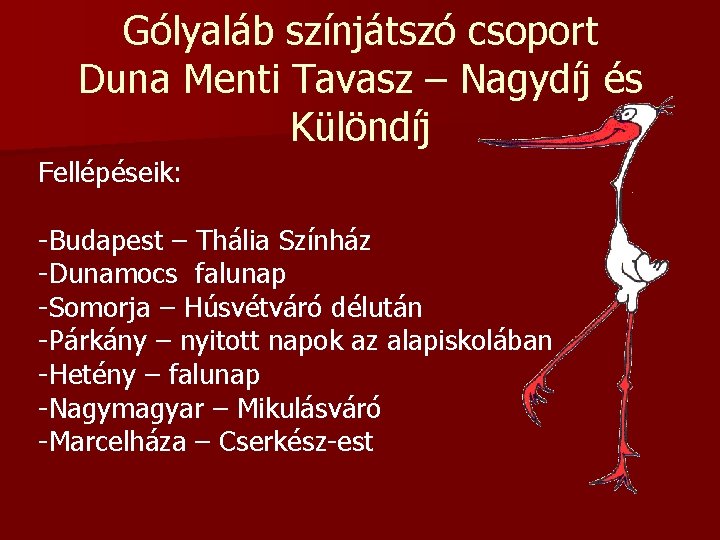 Gólyaláb színjátszó csoport
Duna Menti Tavasz – Nagydíj és Különdíj

Fellépéseik:

-Budapest – Thália Színház
-Dunamocs falunap
-Somorja – Húsvétváró délután
-Párkány – nyitott napok az alapiskolában
-Hetény – falunap
-Nagymagyar – Mikulásváró
-Marcelháza – Cserkész-est